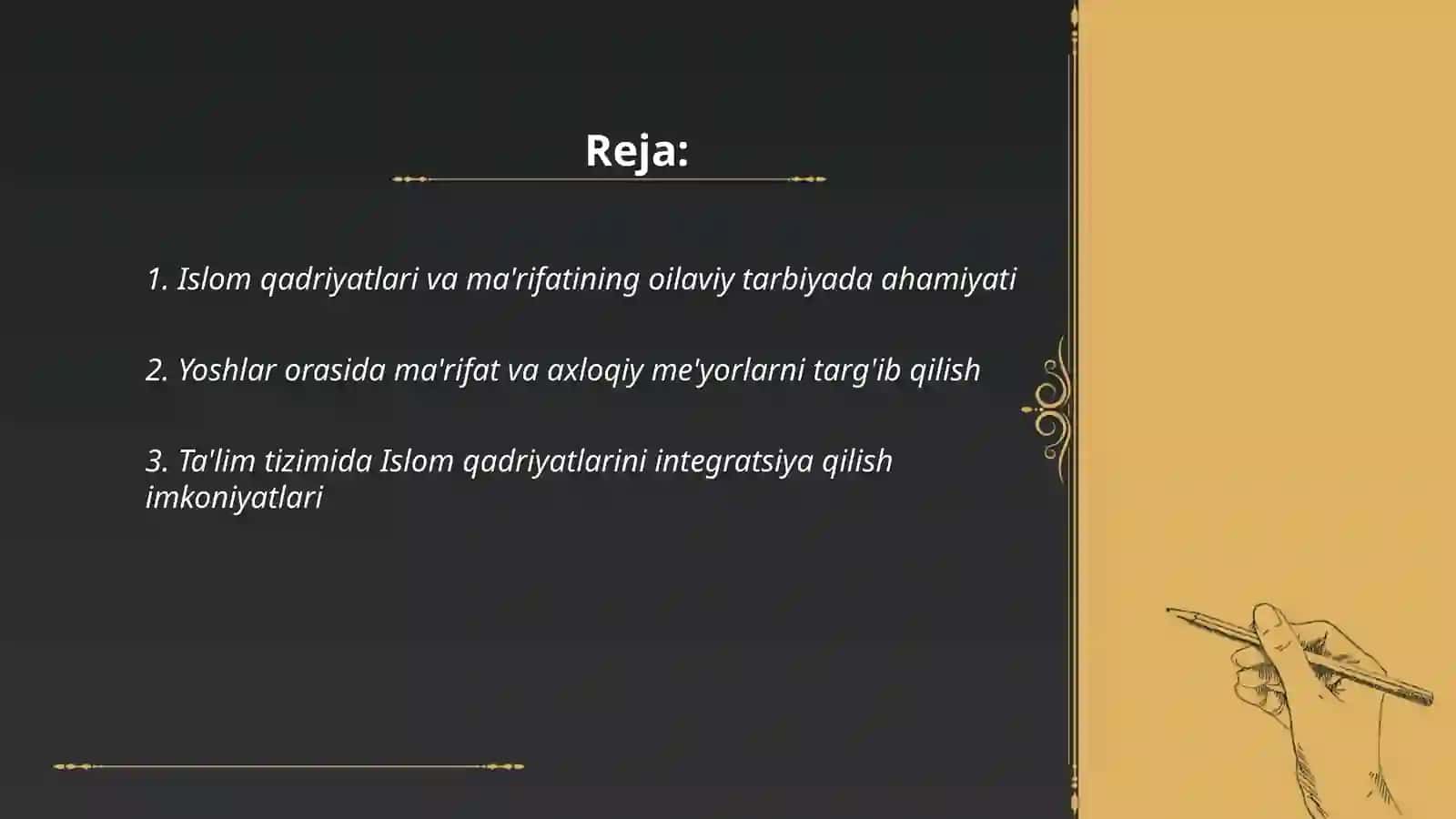 Reja:

1. Islom qadriyatlari va ma'rifatining oilaviy tarbiyada ahamiyati

2. Yoshlar orasida ma'rifat va axloqiy me'yorlarni targ'ib qilish

3. Ta'lim tizimida Islom qadriyatlarini integratsiya qilish imkoniyatlari